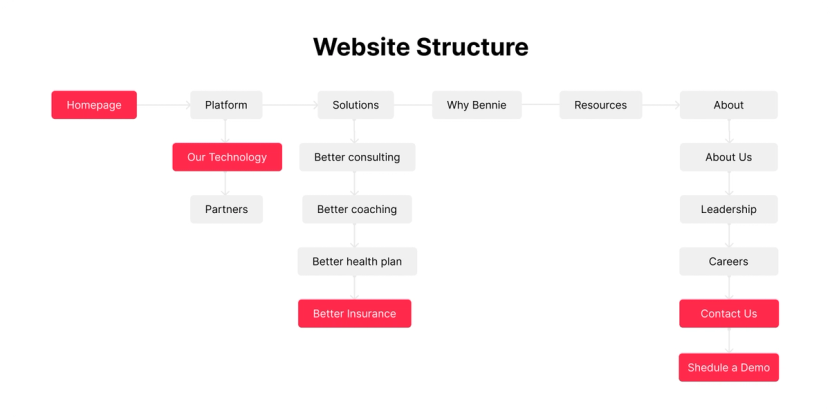 Website Structure

Homepage

Platform

Our Technology

Partners

Solutions

Better consulting

Better coaching

Better health plan

Better Insurance

Why Bennie

Resources

About

About Us

Leadership

Careers

Contact Us

Shedule a Demo